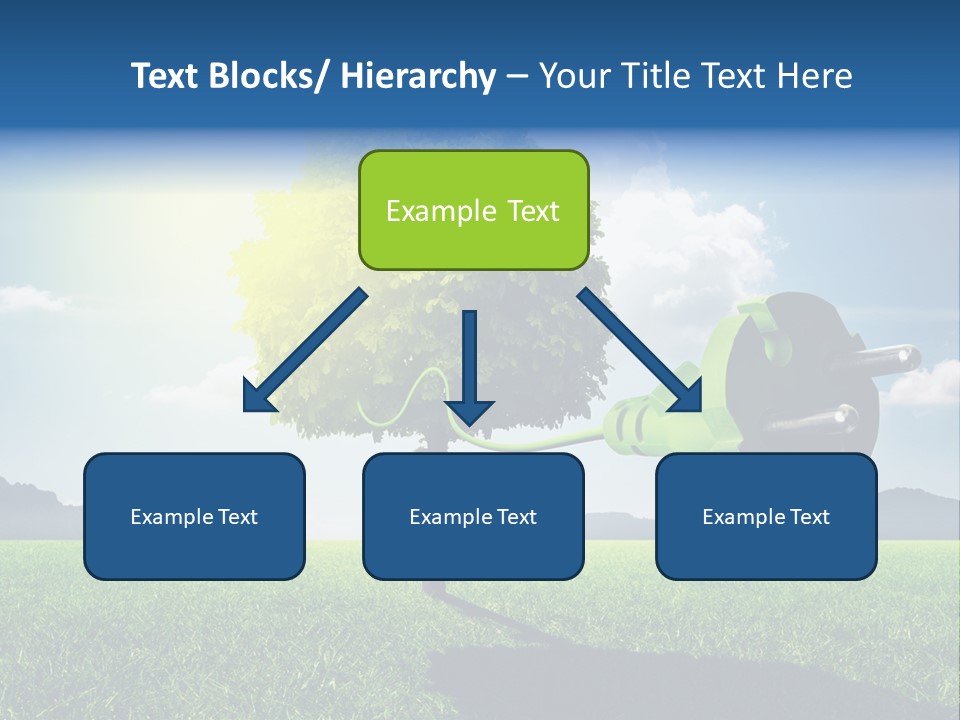 Text Blocks/ Hierarchy – Your Title Text Here

Example Text

Example Text

Example Text

Example Text